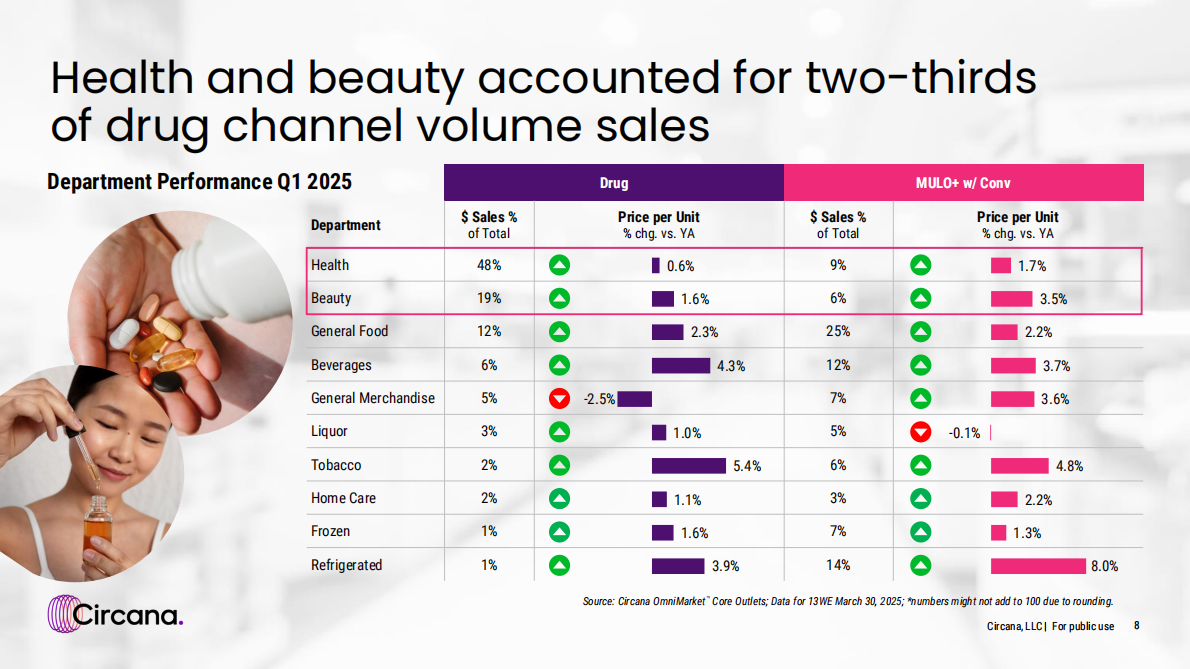 Health and beauty accounted for two-thirds of drug channel volume sales

Department Performance Q1 2025

| | Drug | | MULO+ w/ Conv | |
|---|---|---|---|---|
| Department | $ Sales % of Total | Price per Unit % chg. vs. YA | $ Sales % of Total | Price per Unit % chg. vs. YA |
| Health | 48% | 0.6% | 9% | 1.7% |
| Beauty | 19% | 1.6% | 6% | 3.5% |
| General Food | 12% | 2.3% | 25% | 2.2% |
| Beverages | 6% | 4.3% | 12% | 3.7% |
| General Merchandise | 5% | -2.5% | 7% | 3.6% |
| Liquor | 3% | 1.0% | 5% | -0.1% |
| Tobacco | 2% | 5.4% | 6% | 4.8% |
| Home Care | 2% | 1.1% | 3% | 2.2% |
| Frozen | 1% | 1.6% | 7% | 1.3% |
| Refrigerated | 1% | 3.9% | 14% | 8.0% |

Source: Circana OmniMarket™ Core Outlets; Data for 13WE March 30, 2025; *numbers might not add to 100 due to rounding.

Circana.

Circana, LLC | For public use 8